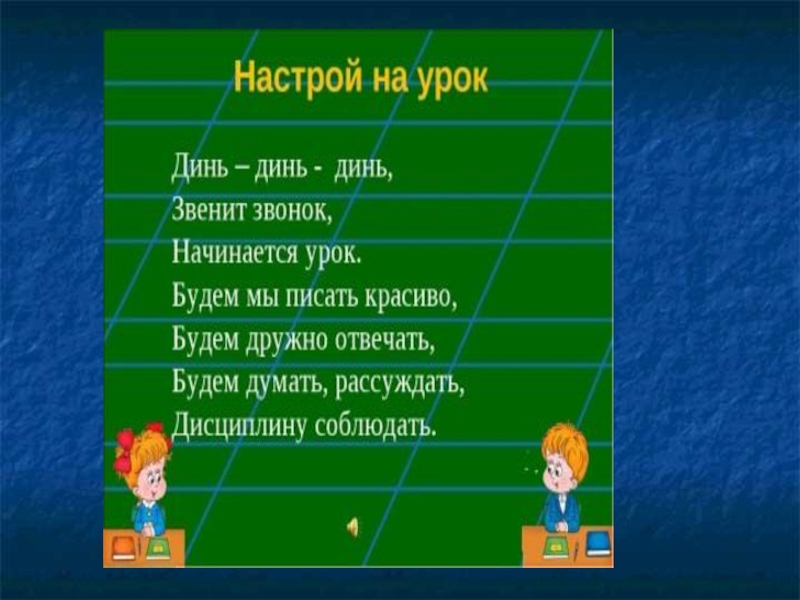 Настрой на урок

Динь – динь - динь,
Звенит звонок,
Начинается урок.
Будем мы писать красиво,
Будем дружно отвечать,
Будем думать, рассуждать,
Дисциплину соблюдать.